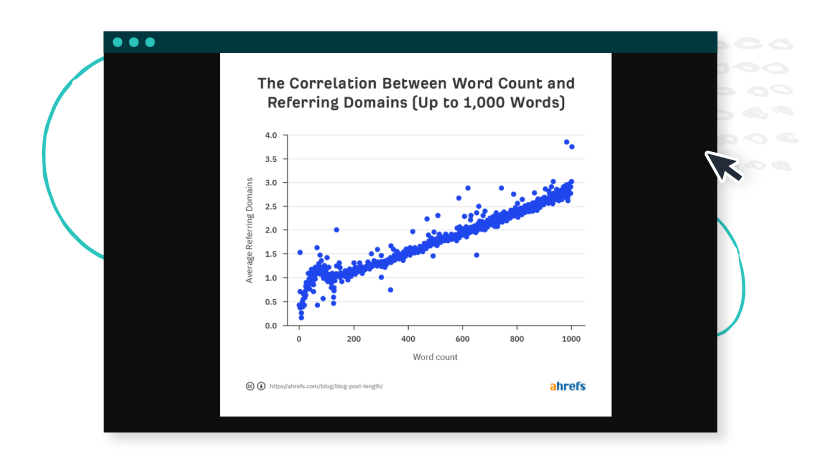 The Correlation Between Word Count and Referring Domains (Up to 1,000 Words)

Average Referring Domains

4.0
3.5
3.0
2.5
2.0
1.5
1.0
0.5
0.0

0
200
400
600
800
1000

Word count

https://ahrefs.com/blog/blog-post-length/

ahrefs